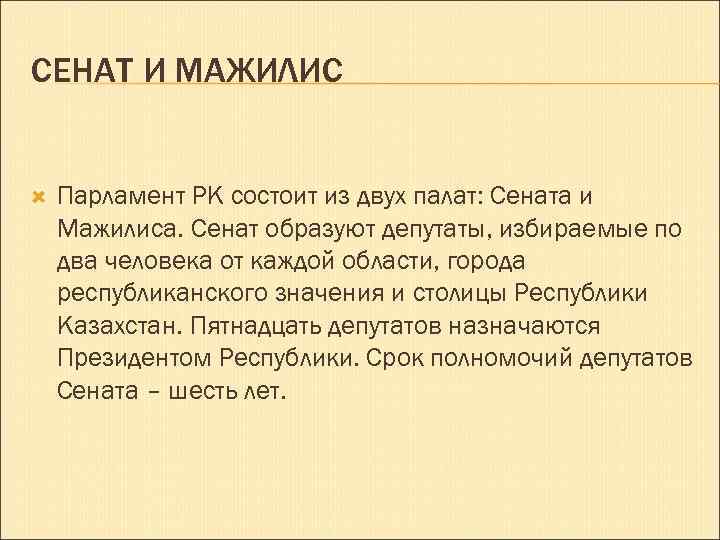 СЕНАТ И МАЖИЛИС

Парламент РК состоит из двух палат: Сената и Мажилиса. Сенат образуют депутаты, избираемые по два человека от каждой области, города республиканского значения и столицы Республики Казахстан. Пятнадцать депутатов назначаются Президентом Республики. Срок полномочий депутатов Сената – шесть лет.